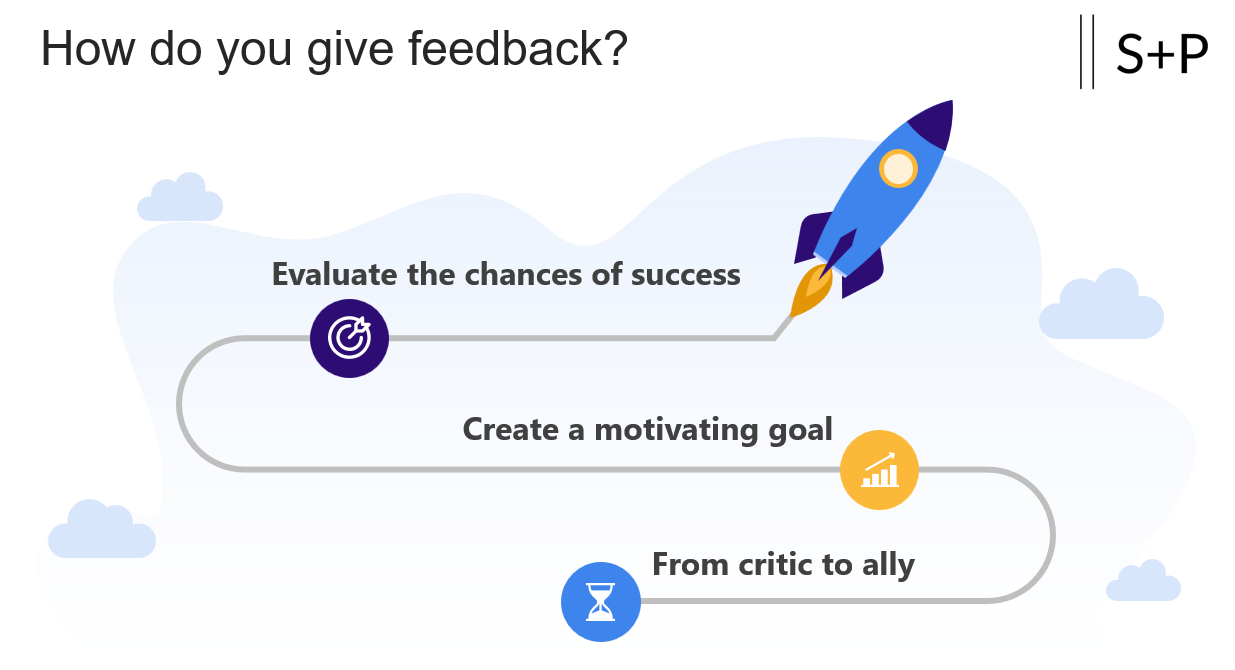 How do you give feedback?

S+P

Evaluate the chances of success

Create a motivating goal

From critic to ally